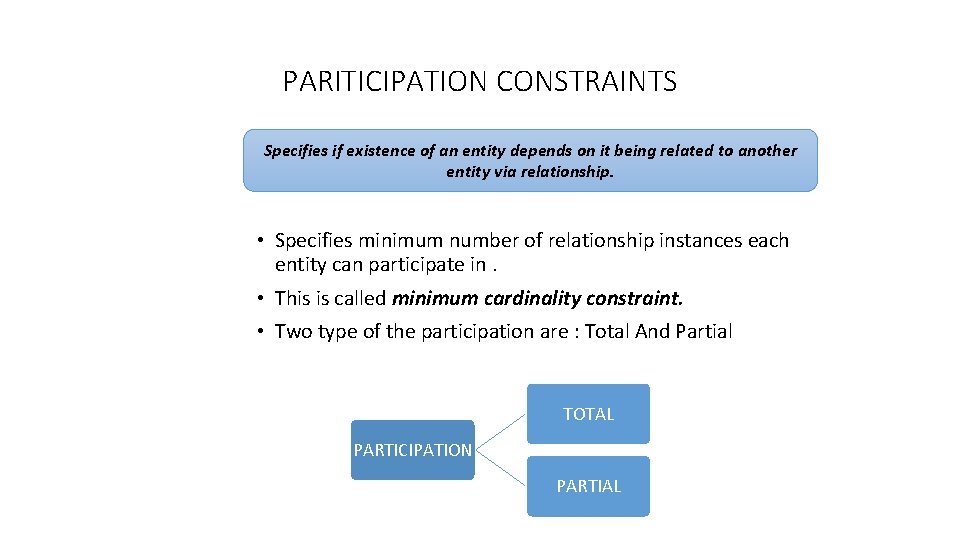 PARITICIPATION CONSTRAINTS

Specifies if existence of an entity depends on it being related to another entity via relationship.

• Specifies minimum number of relationship instances each entity can participate in .
• This is called minimum cardinality constraint.
• Two type of the participation are : Total And Partial

PARTICIPATION
TOTAL
PARTIAL